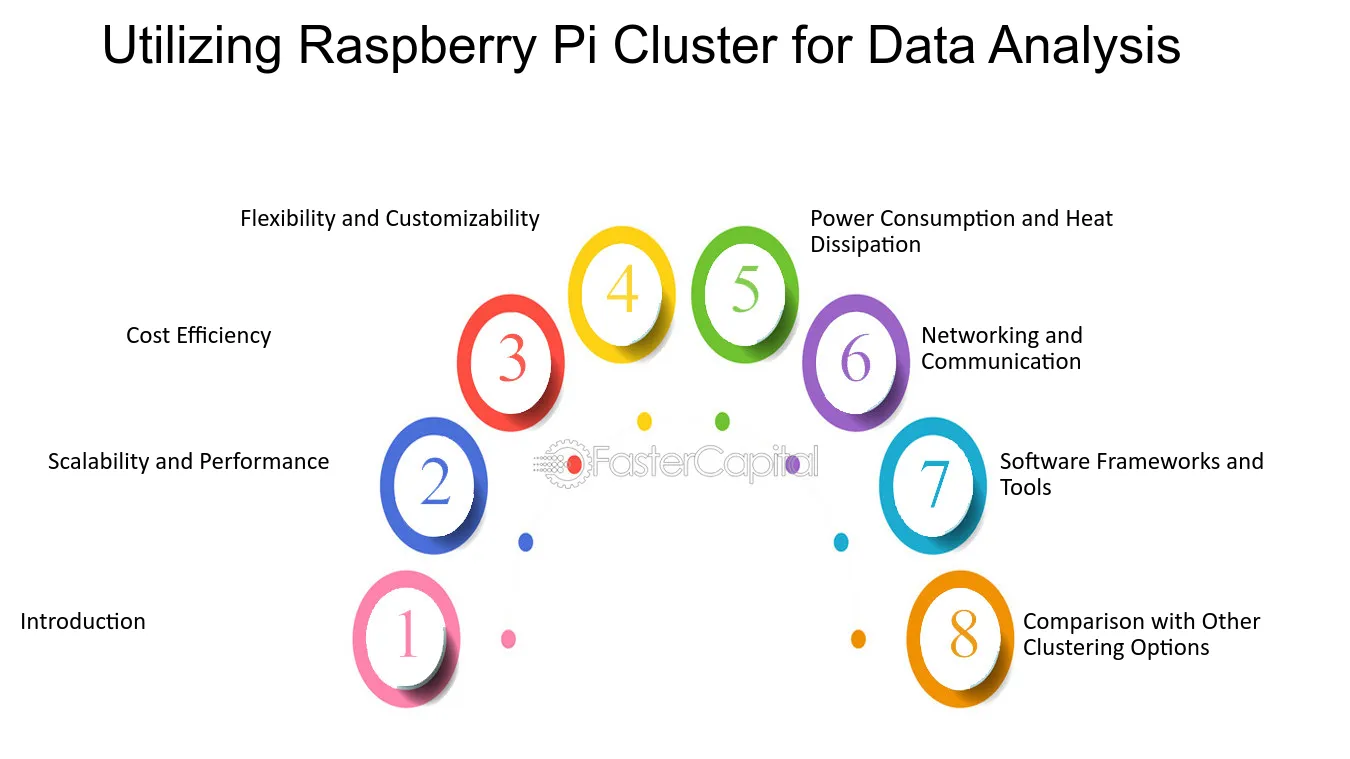 Utilizing Raspberry Pi Cluster for Data Analysis

1 Introduction

2 Scalability and Performance

3 Cost Efficiency

4 Flexibility and Customizability

5 Power Consumption and Heat Dissipation

6 Networking and Communication

7 Software Frameworks and Tools

8 Comparison with Other Clustering Options

FasterCapital